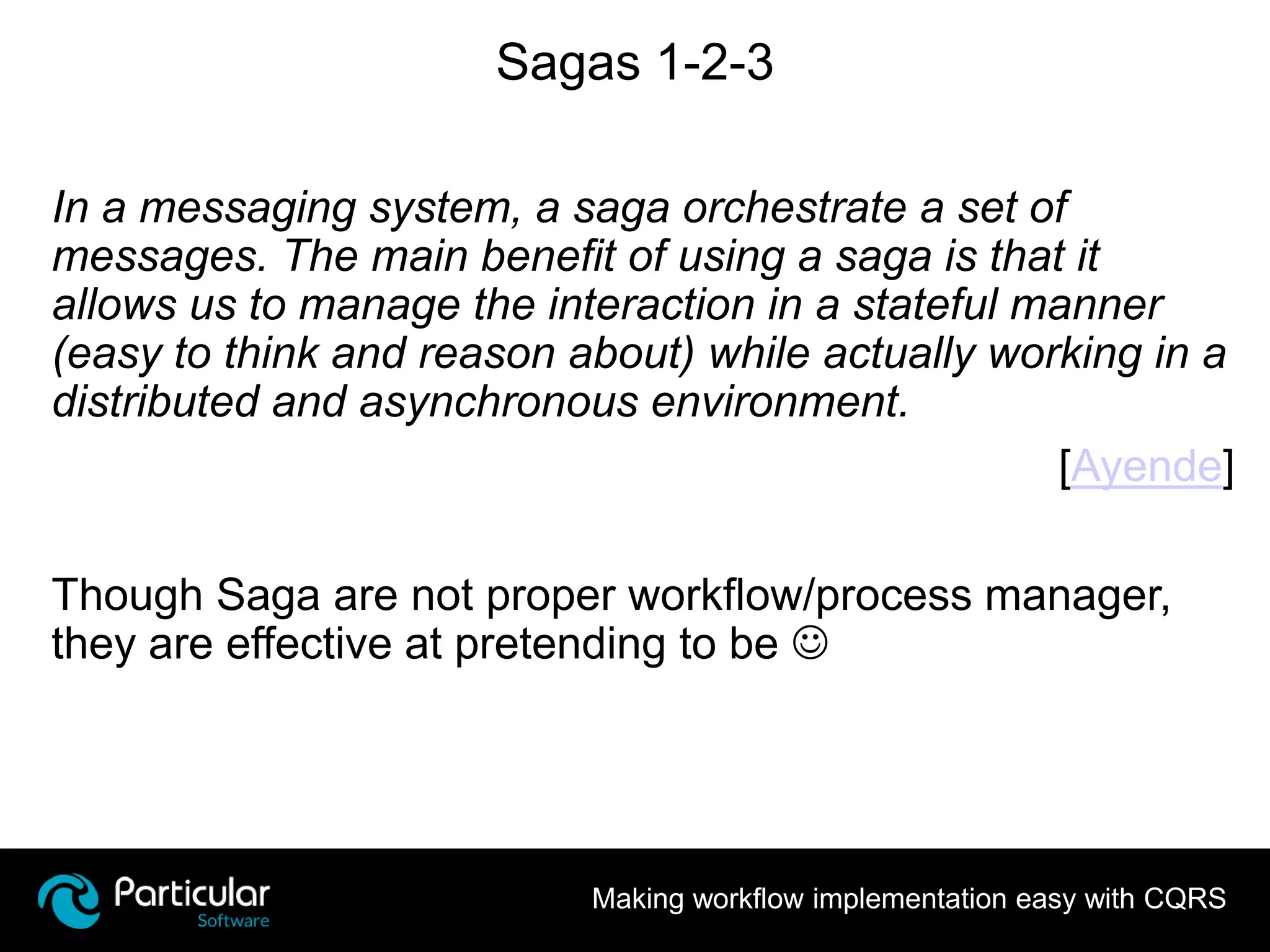 Sagas 1-2-3

In a messaging system, a saga orchestrate a set of messages. The main benefit of using a saga is that it allows us to manage the interaction in a stateful manner (easy to think and reason about) while actually working in a distributed and asynchronous environment.

[Ayende]

Though Saga are not proper workflow/process manager, they are effective at pretending to be ☺

Particular Software

Making workflow implementation easy with CQRS